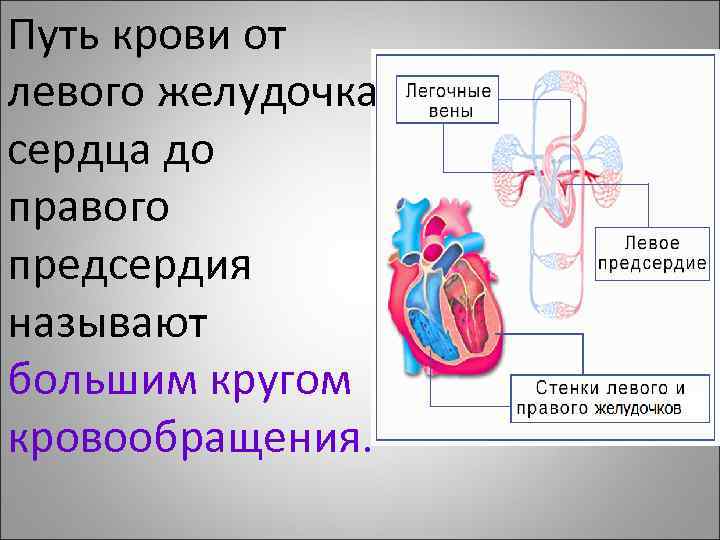 Путь крови от левого желудочка сердца до правого предсердия называют большим кругом кровообращения.

Легочные вены

Левое предсердие

Стенки левого и правого желудочков